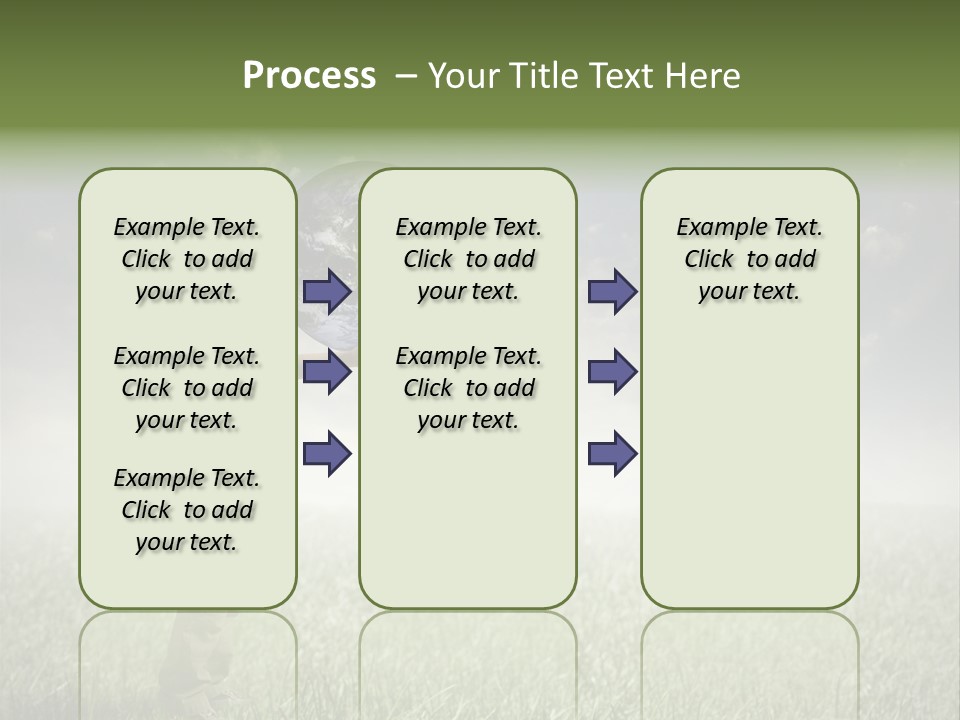 Process – Your Title Text Here

Example Text. Click to add your text.

Example Text. Click to add your text.

Example Text. Click to add your text.

Example Text. Click to add your text.

Example Text. Click to add your text.

Example Text. Click to add your text.